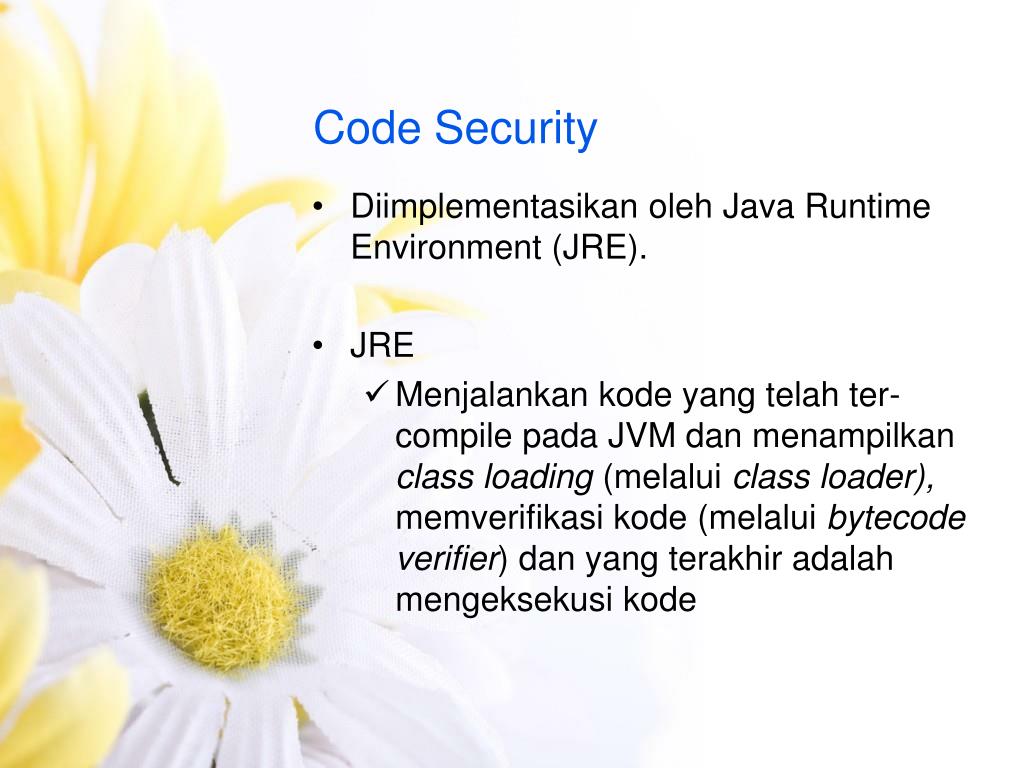 Code Security

• Diimplementasikan oleh Java Runtime Environment (JRE).

• JRE
✓ Menjalankan kode yang telah ter-compile pada JVM dan menampilkan class loading (melalui class loader), memverifikasi kode (melalui bytecode verifier) dan yang terakhir adalah mengeksekusi kode